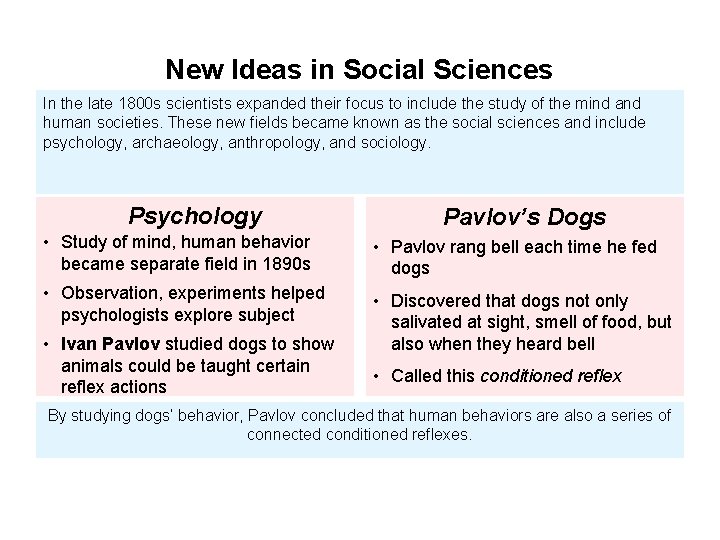 New Ideas in Social Sciences

In the late 1800s scientists expanded their focus to include the study of the mind and human societies. These new fields became known as the social sciences and include psychology, archaeology, anthropology, and sociology.

Psychology

• Study of mind, human behavior became separate field in 1890s
• Observation, experiments helped psychologists explore subject
• Ivan Pavlov studied dogs to show animals could be taught certain reflex actions

Pavlov's Dogs

• Pavlov rang bell each time he fed dogs
• Discovered that dogs not only salivated at sight, smell of food, but also when they heard bell
• Called this conditioned reflex

By studying dogs' behavior, Pavlov concluded that human behaviors are also a series of connected conditioned reflexes.